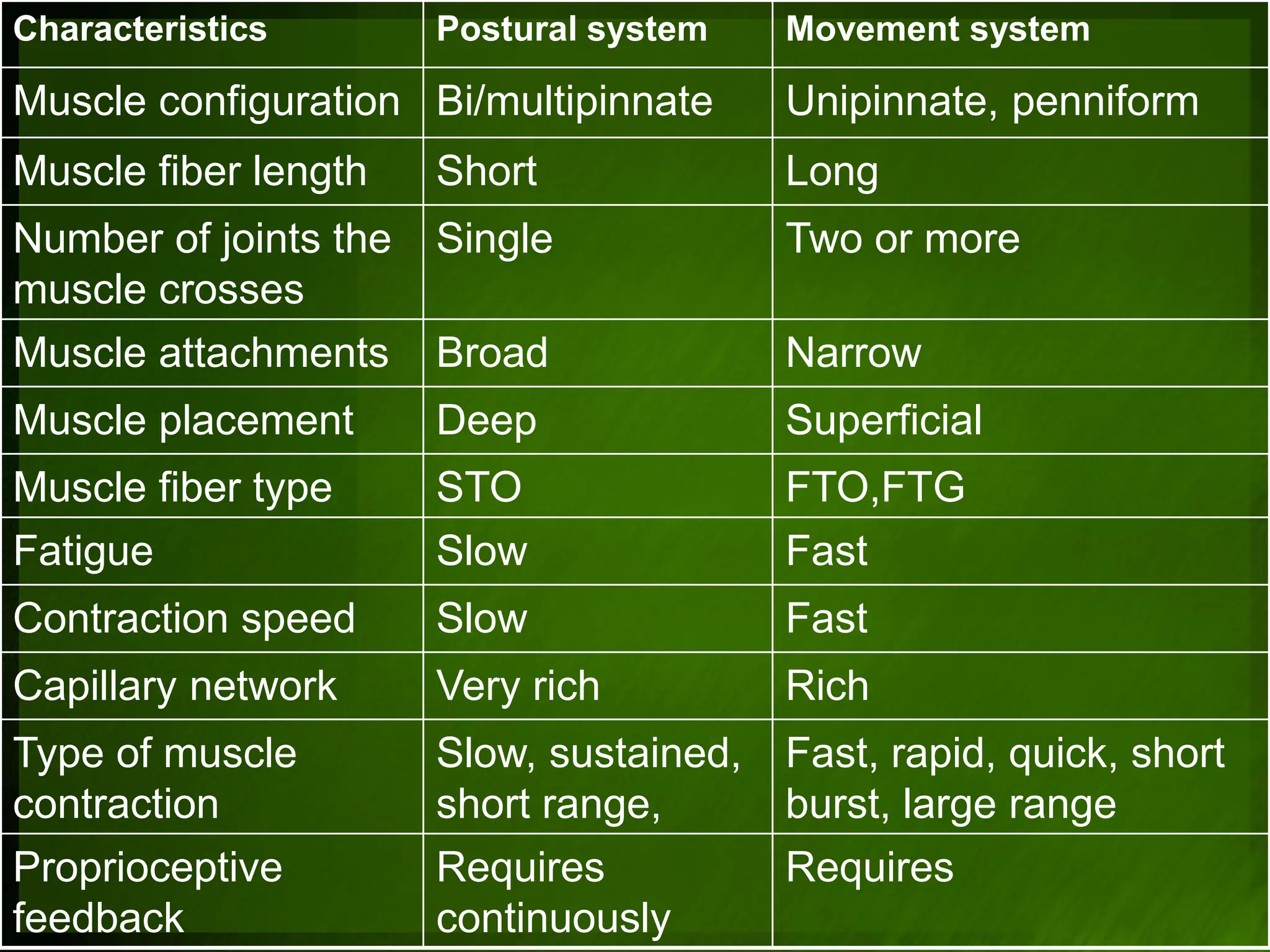 | Characteristics | Postural system | Movement system |
|---|---|---|
| Muscle configuration | Bi/multipinnate | Unipinnate, penniform |
| Muscle fiber length | Short | Long |
| Number of joints the muscle crosses | Single | Two or more |
| Muscle attachments | Broad | Narrow |
| Muscle placement | Deep | Superficial |
| Muscle fiber type | STO | FTO,FTG |
| Fatigue | Slow | Fast |
| Contraction speed | Slow | Fast |
| Capillary network | Very rich | Rich |
| Type of muscle contraction | Slow, sustained, short range, | Fast, rapid, quick, short burst, large range |
| Proprioceptive feedback | Requires continuously | Requires |